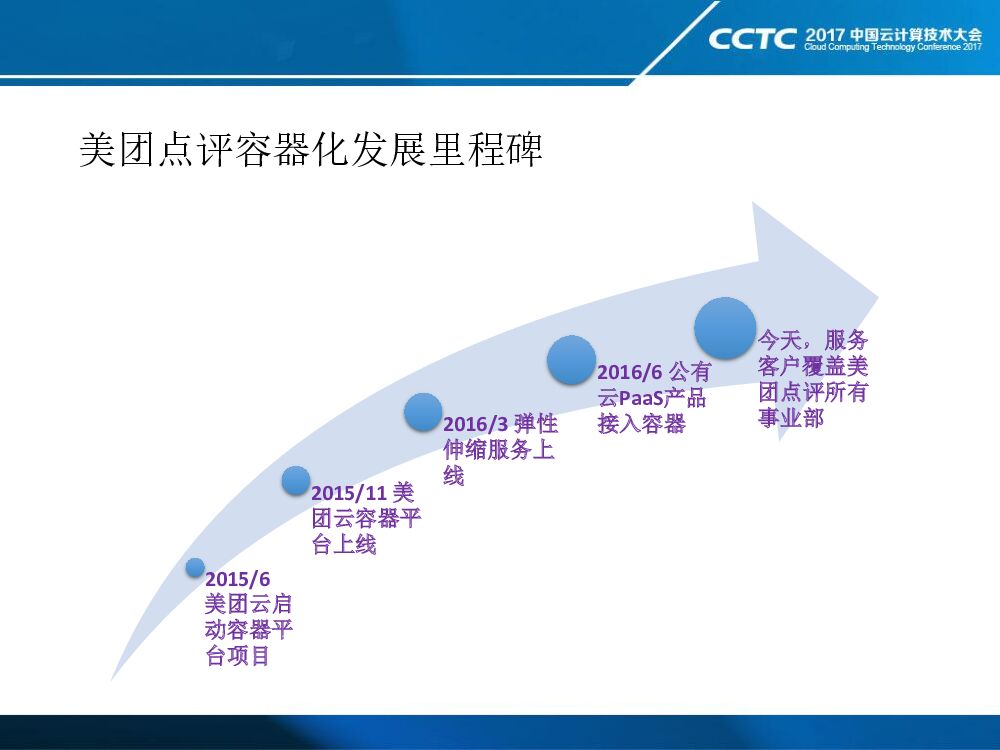 CCTC 2017 中国云计算技术大会
Cloud Computing Technology Conference 2017

美团点评容器化发展里程碑

2015/6 美团云启动容器平台项目

2015/11 美团云容器平台上线

2016/3 弹性伸缩服务上线

2016/6 公有云PaaS产品接入容器

今天，服务客户覆盖美团点评所有事业部